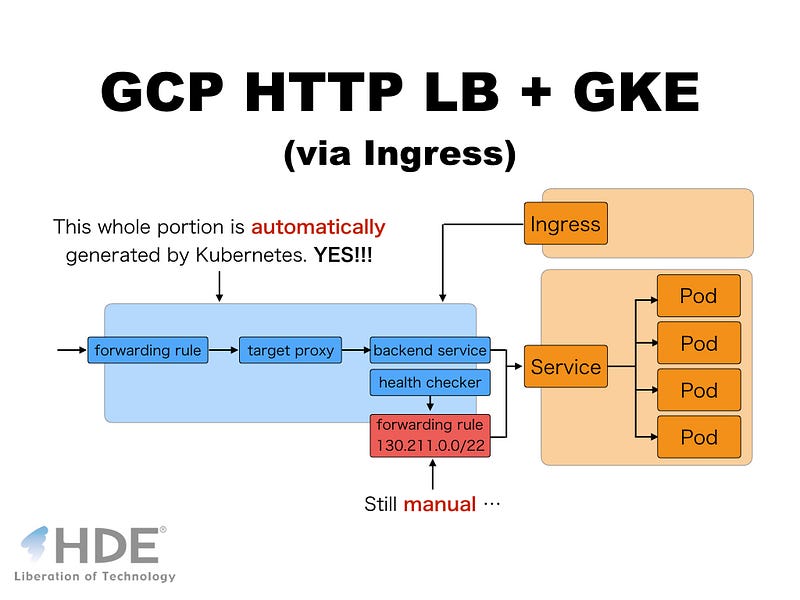 GCP HTTP LB + GKE

(via Ingress)

This whole portion is automatically generated by Kubernetes. YES!!!

Ingress

forwarding rule

target proxy

backend service

health checker

forwarding rule
130.211.0.0/22

Service

Pod

Pod

Pod

Pod

Still manual …

HDE®
Liberation of Technology